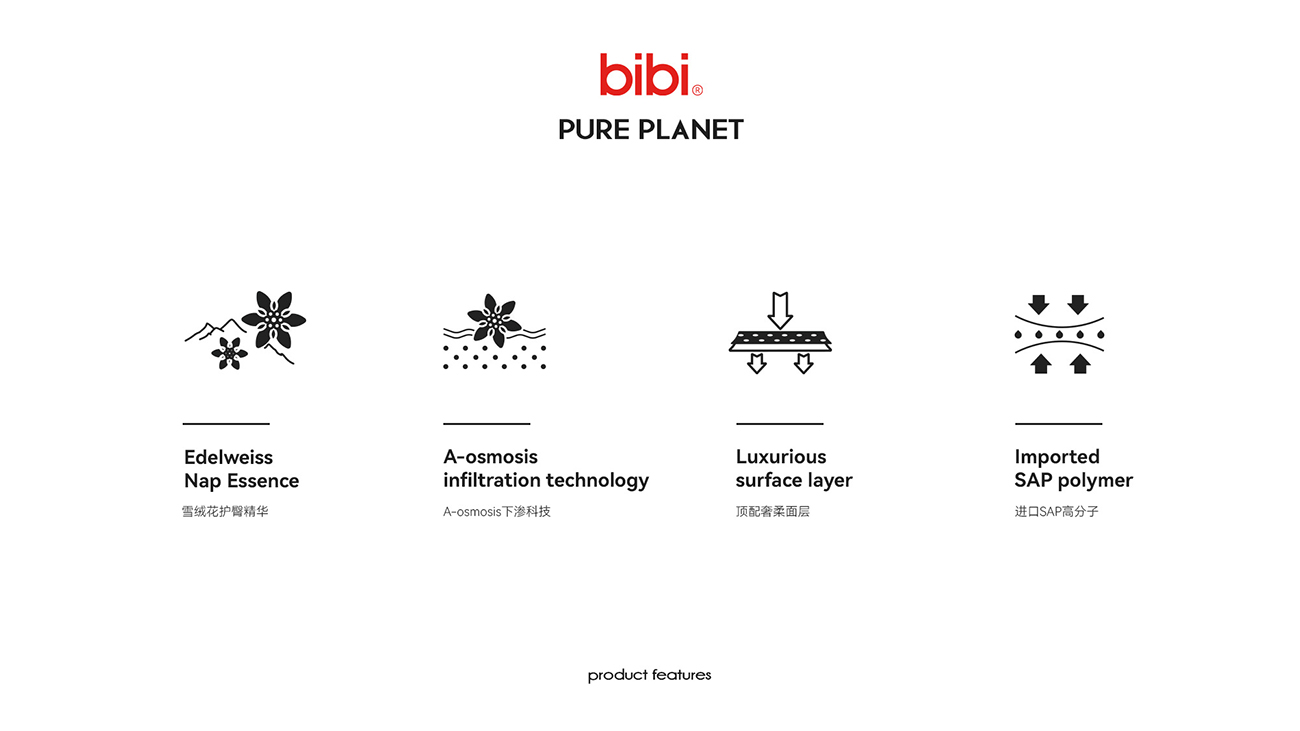 bibi®

PURE PLANET

Edelweiss
Nap Essence

雪绒花护臀精华

A-osmosis
infiltration technology

A-osmosis下渗科技

Luxurious
surface layer

顶配奢柔面层

Imported
SAP polymer

进口SAP高分子

product features